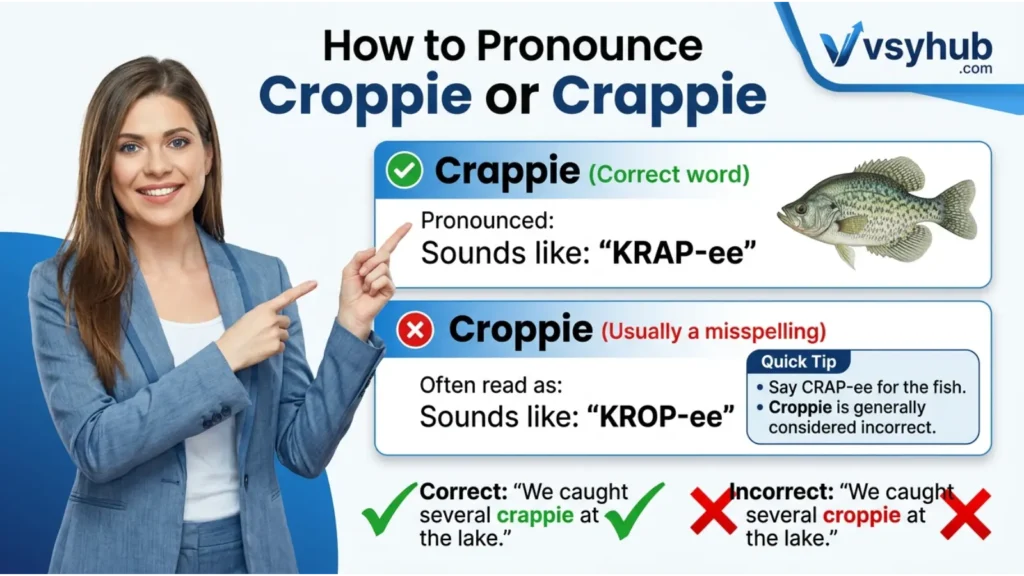 How to Pronounce
Croppie or Crappie

vsyhub
.com

Crappie (Correct word)

Pronounced:
Sounds like: “KRAP-ee”

Croppie (Usually a misspelling)

Often read as:
Sounds like: “KROP-ee”

Quick Tip
• Say CRAP-ee for the fish.
• Croppie is generally considered incorrect.

Correct: “We caught several crappie at the lake.”

Incorrect: “We caught several croppie at the lake.”